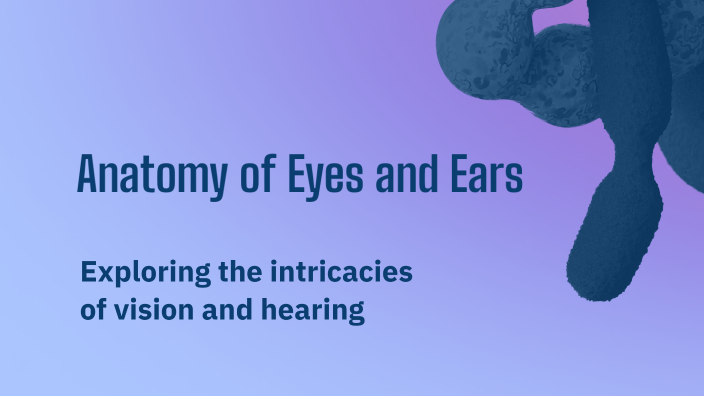 Anatomy of Eyes and Ears

Exploring the intricacies of vision and hearing